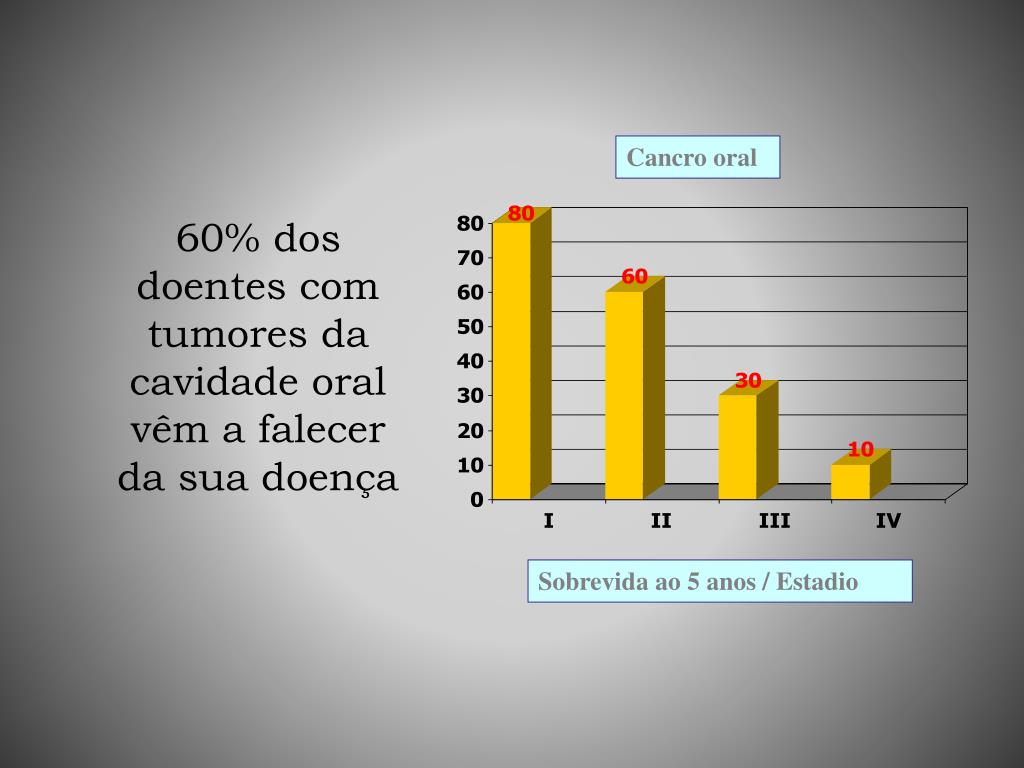 60% dos doentes com tumores da cavidade oral vêm a falecer da sua doença

Cancro oral

80
70
60
50
40
30
20
10
0

80
60
30
10

I
II
III
IV

Sobrevida ao 5 anos / Estadio